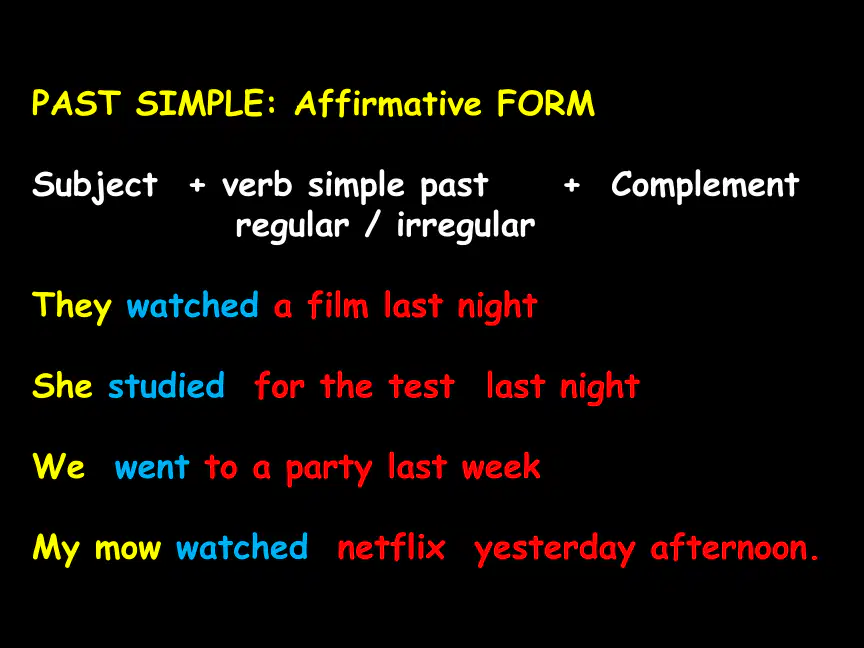 PAST SIMPLE: Affirmative FORM

Subject + verb simple past + Complement
regular / irregular

They watched a film last night

She studied for the test last night

We went to a party last week

My mow watched netflix yesterday afternoon.